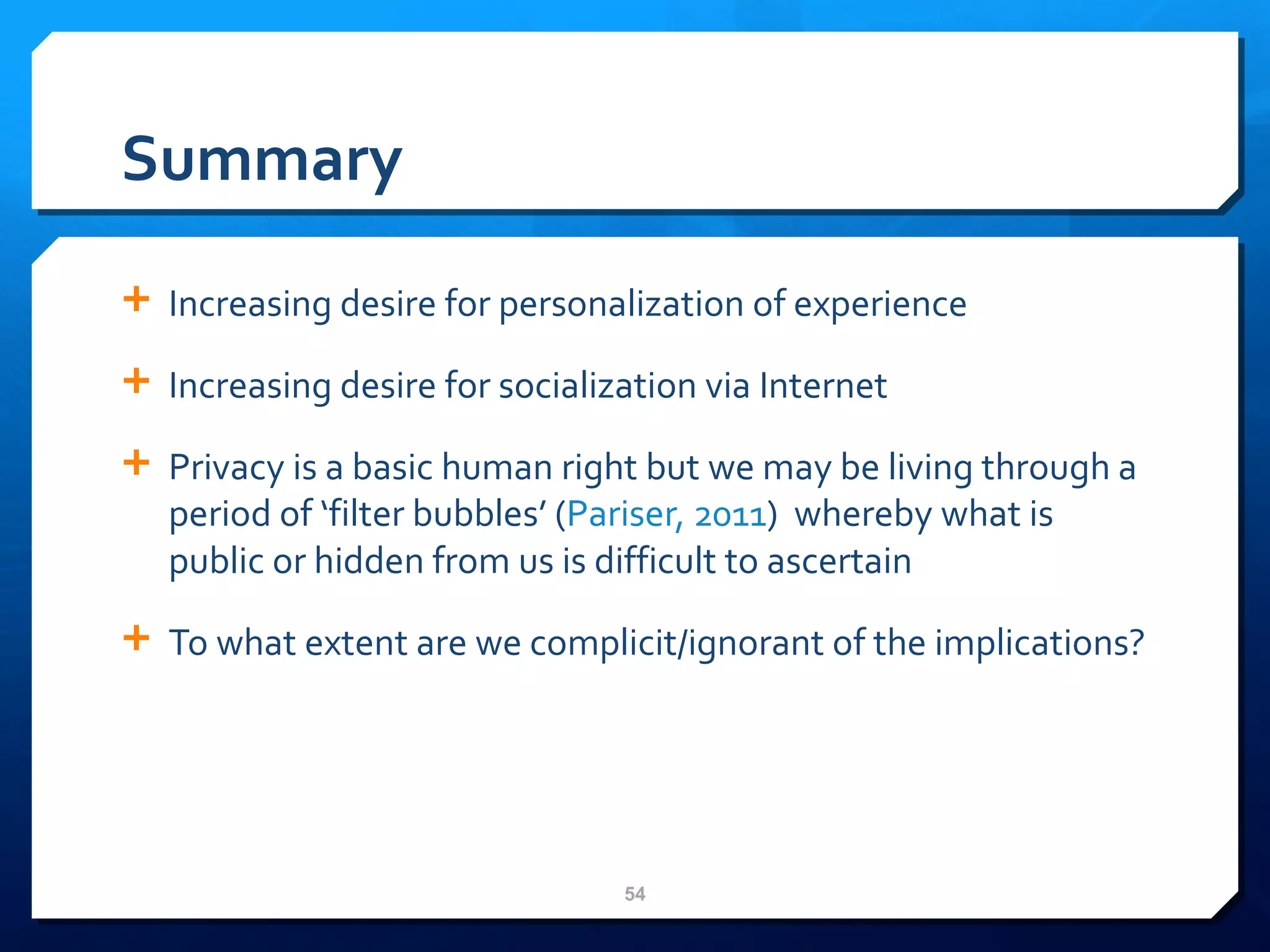 Summary

+ Increasing desire for personalization of experience

+ Increasing desire for socialization via Internet

+ Privacy is a basic human right but we may be living through a period of ‘filter bubbles’ (Pariser, 2011) whereby what is public or hidden from us is difficult to ascertain

+ To what extent are we complicit/ignorant of the implications?

54